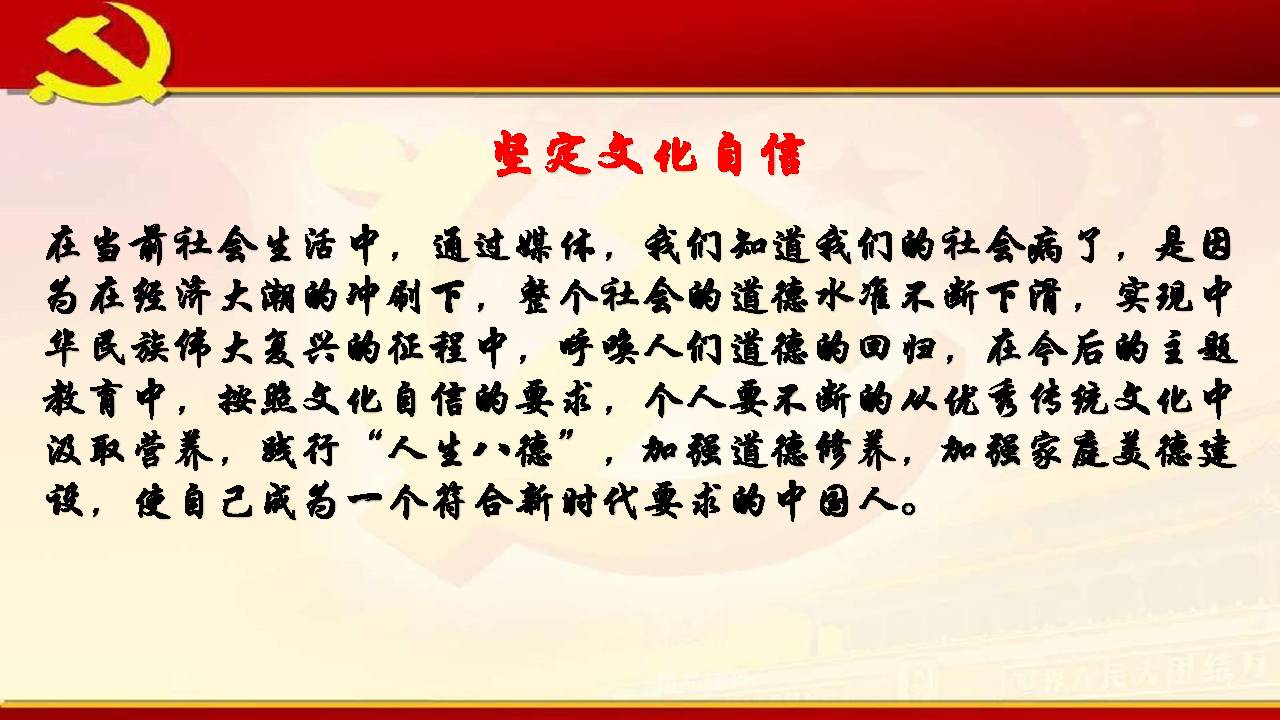 坚定文化自信

在当前社会生活中，通过媒体，我们知道我们的社会病了，是因为在经济大潮的冲刷下，整个社会的道德水准不断下滑，实现中华民族伟大复兴的征程中，呼唤人们道德的回归，在今后的主题教育中，按照文化自信的要求，个人要不断的从优秀传统文化中汲取营养，践行“人生八德”，加强道德修养，加强家庭美德建设，使自己成为一个符合新时代要求的中国人。